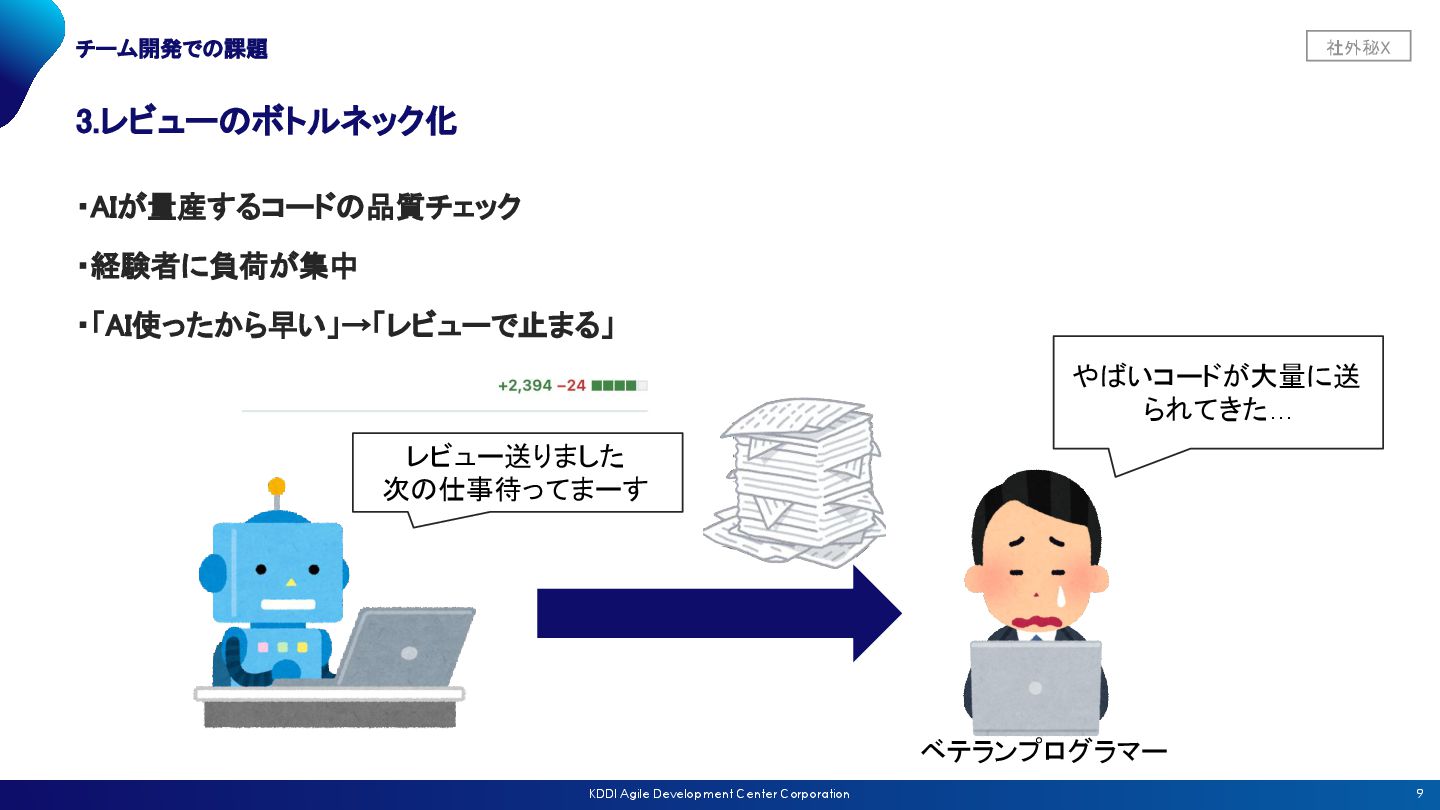 チーム開発での課題

社外秘X

3.レビューのボトルネック化

・AIが量産するコードの品質チェック

・経験者に負荷が集中

・「AI使ったから早い」→「レビューで止まる」

+2,394 −24

レビュー送りました
次の仕事待ってまーす

やばいコードが大量に送られてきた…

ベテランプログラマー

KDDI Agile Development Center Corporation

9